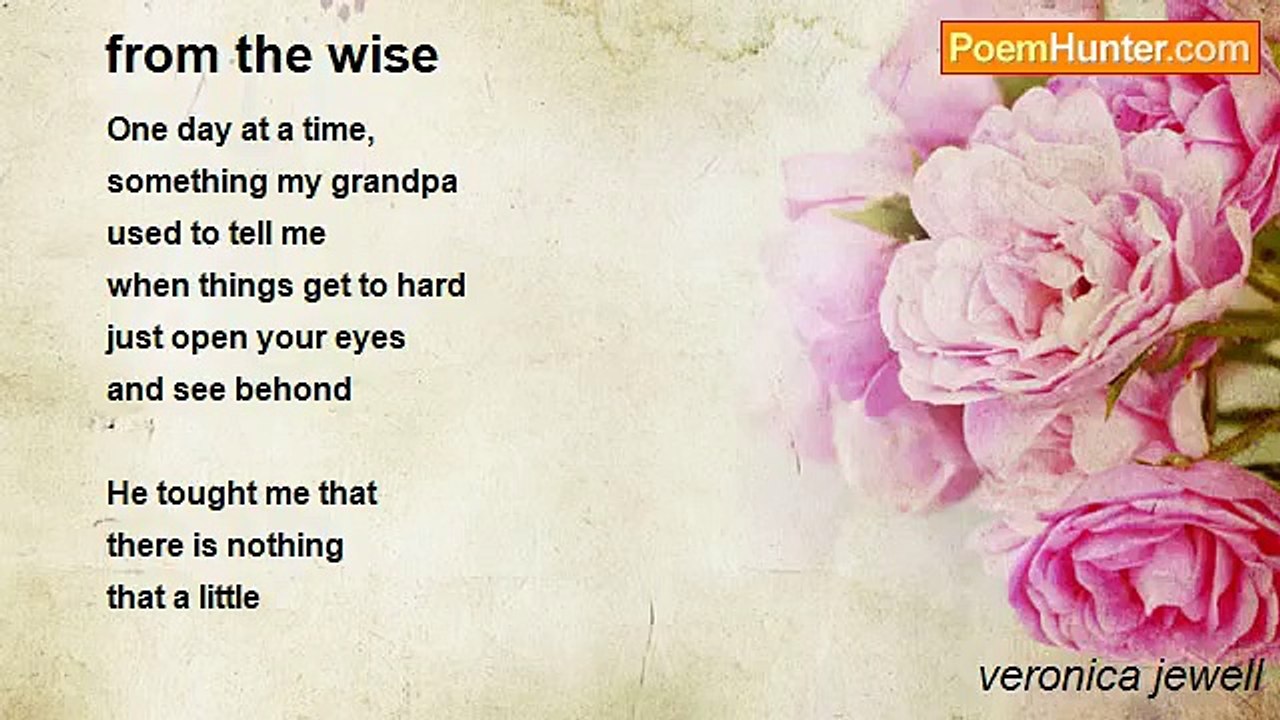 from the wise

PoemHunter.com

One day at a time,
something my grandpa
used to tell me
when things get to hard
just open your eyes
and see behond

He tought me that
there is nothing
that a little

veronica jewell